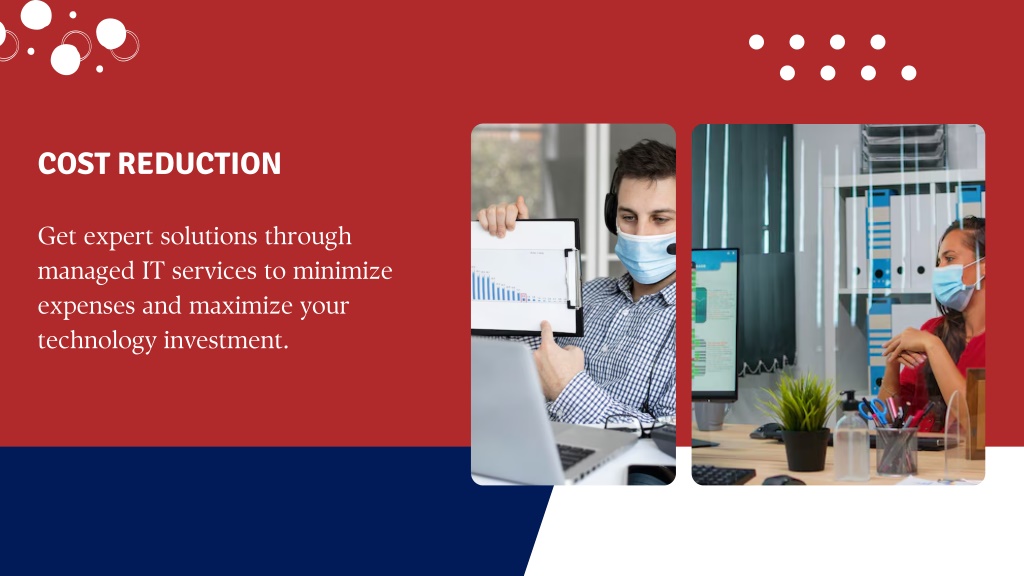 COST REDUCTION

Get expert solutions through managed IT services to minimize expenses and maximize your technology investment.